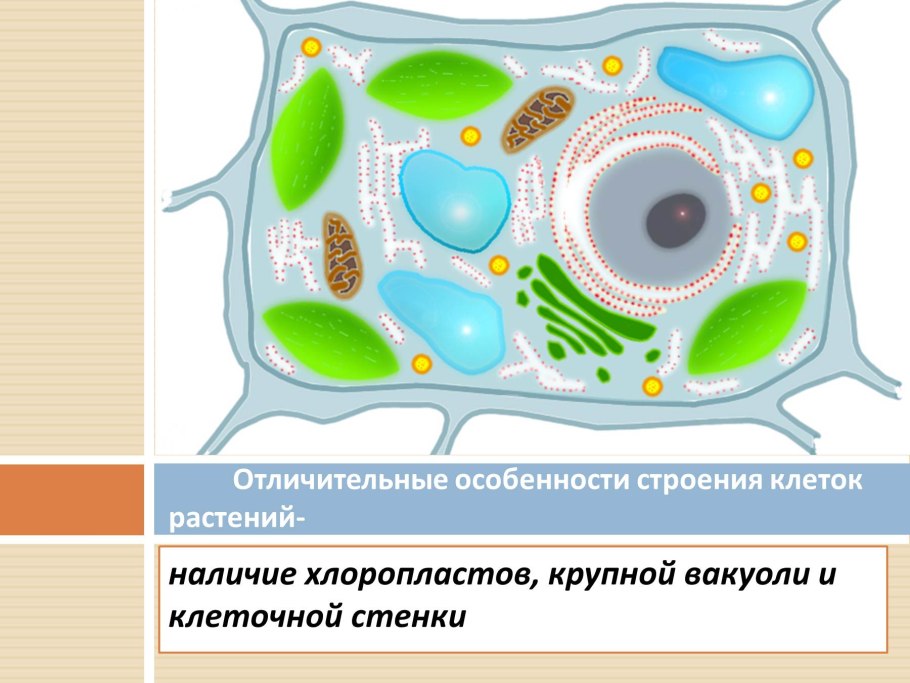 Отличительные особенности строения клеток растений-

наличие хлоропластов, крупной вакуоли и клеточной стенки